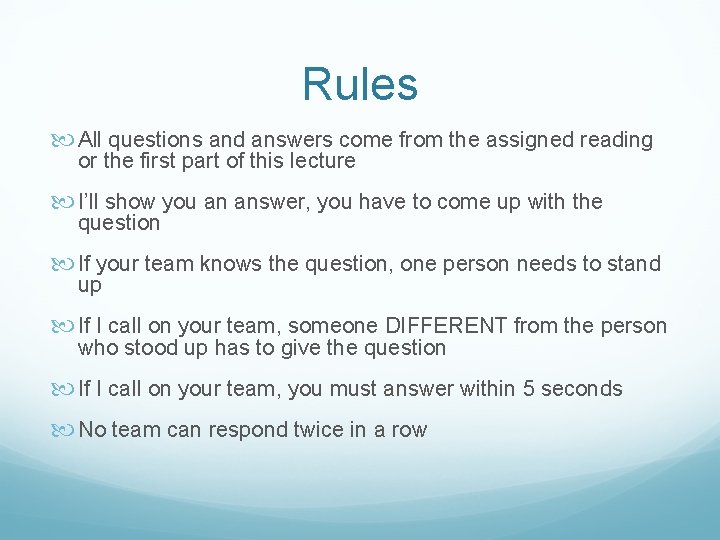 Rules

All questions and answers come from the assigned reading or the first part of this lecture

I'll show you an answer, you have to come up with the question

If your team knows the question, one person needs to stand up

If I call on your team, someone DIFFERENT from the person who stood up has to give the question

If I call on your team, you must answer within 5 seconds

No team can respond twice in a row